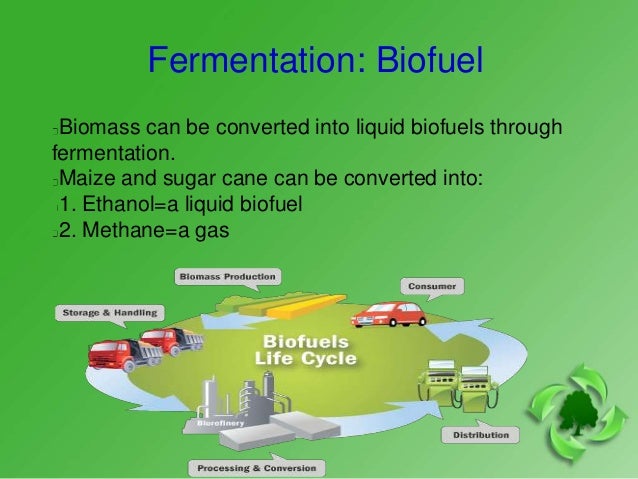 Fermentation: Biofuel

Biomass can be converted into liquid biofuels through fermentation.

Maize and sugar cane can be converted into:

1. Ethanol=a liquid biofuel

2. Methane=a gas

Biomass Production

Consumer

Storage & Handling

Biofuels Life Cycle

Biorefinery

Distribution

Processing & Conversion